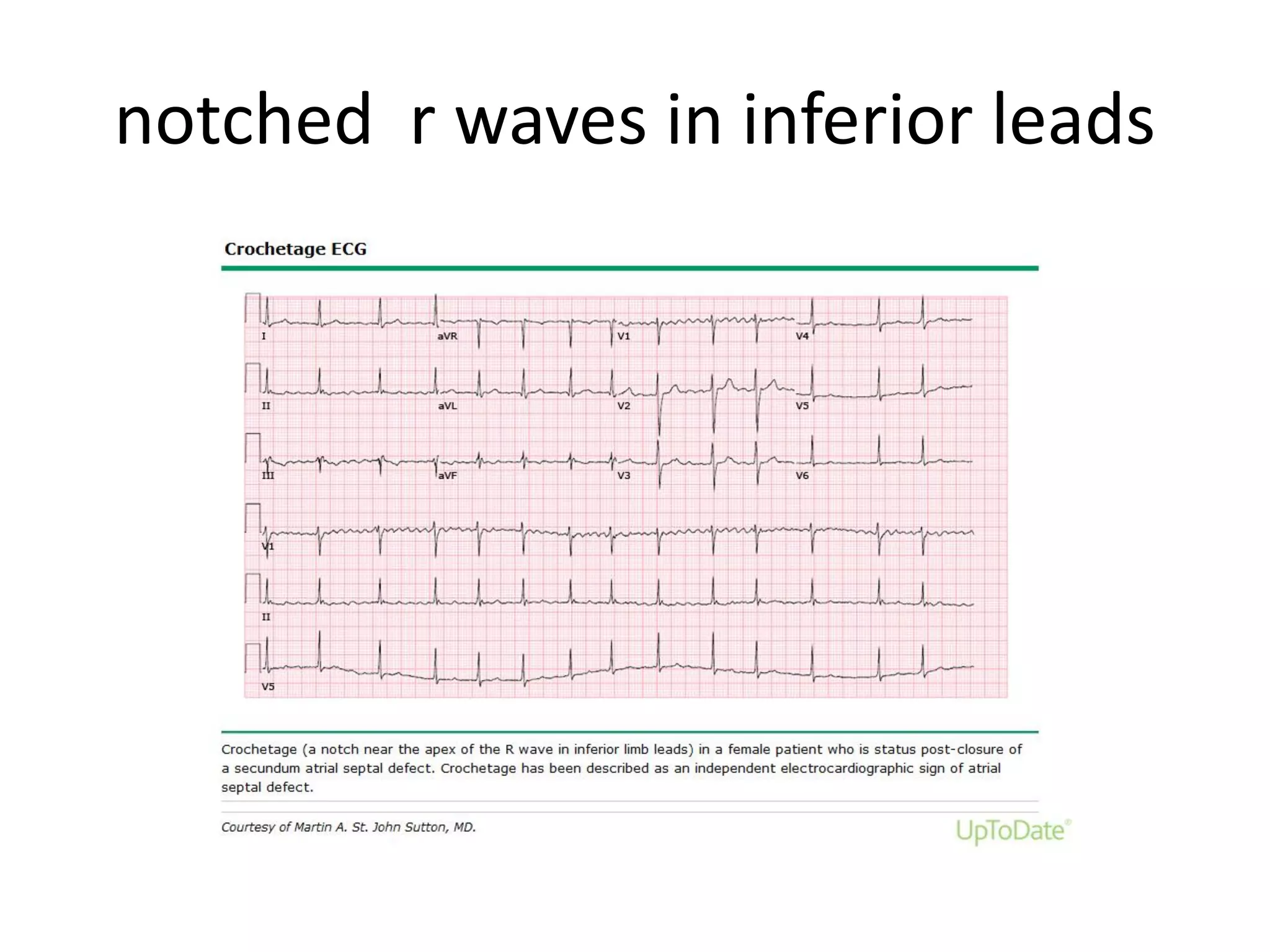 notched  r waves in inferior leads

Crochetage ECG

I

aVR

V1

V4

II

aVL

V2

V5

III

aVF

V3

V6

V1

II

V5

Crochetage (a notch near the apex of the R wave in inferior limb leads) in a female patient who is status post-closure of a secundum atrial septal defect. Crochetage has been described as an independent electrocardiographic sign of atrial septal defect.

Courtesy of Martin A. St. John Sutton, MD.

UpToDate®